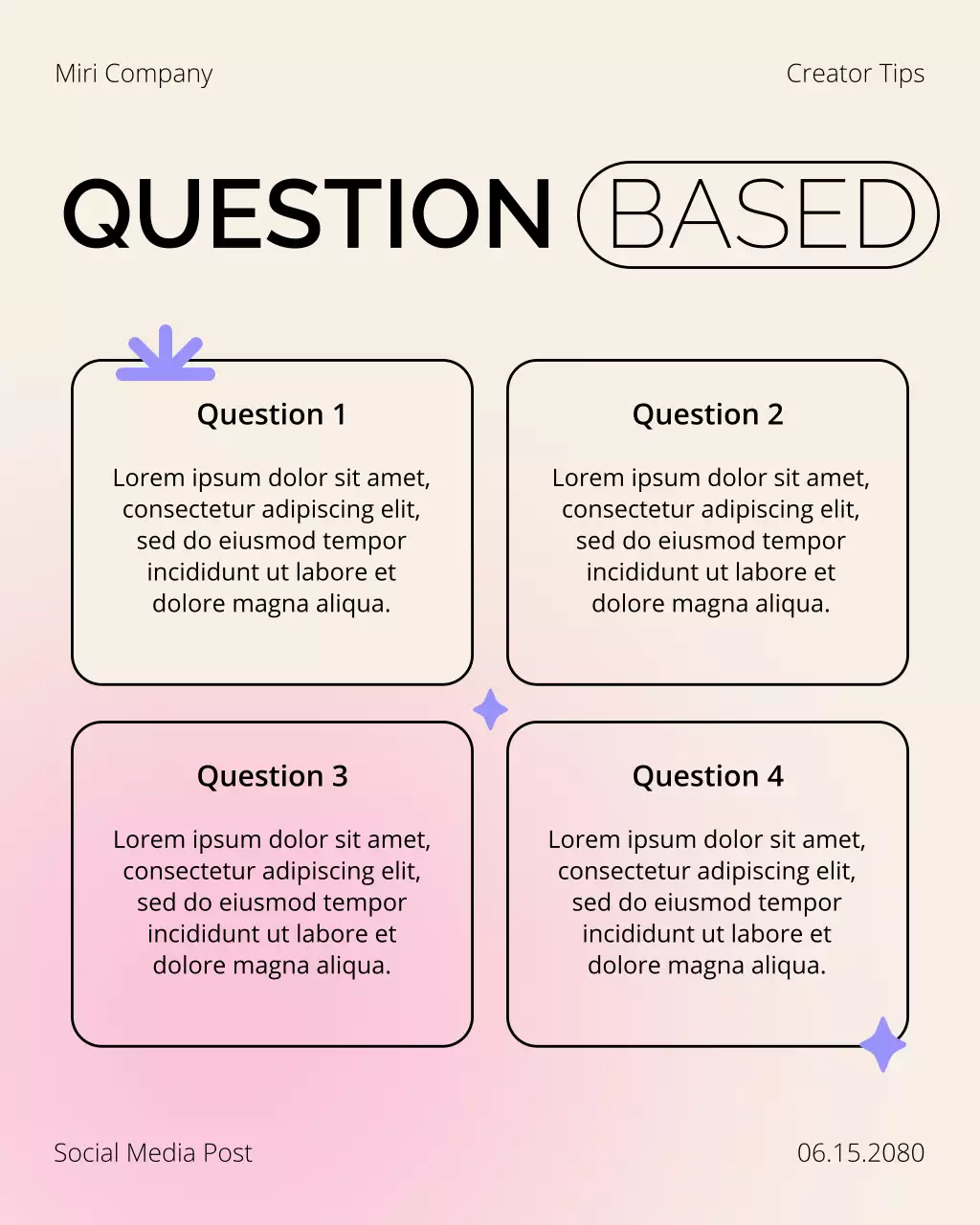 Miri Company

Creator Tips

QUESTION BASED

Question 1

Lorem ipsum dolor sit amet, consectetur adipiscing elit, sed do eiusmod tempor incididunt ut labore et dolore magna aliqua.

Question 2

Lorem ipsum dolor sit amet, consectetur adipiscing elit, sed do eiusmod tempor incididunt ut labore et dolore magna aliqua.

Question 3

Lorem ipsum dolor sit amet, consectetur adipiscing elit, sed do eiusmod tempor incididunt ut labore et dolore magna aliqua.

Question 4

Lorem ipsum dolor sit amet, consectetur adipiscing elit, sed do eiusmod tempor incididunt ut labore et dolore magna aliqua.

Social Media Post

06.15.2080